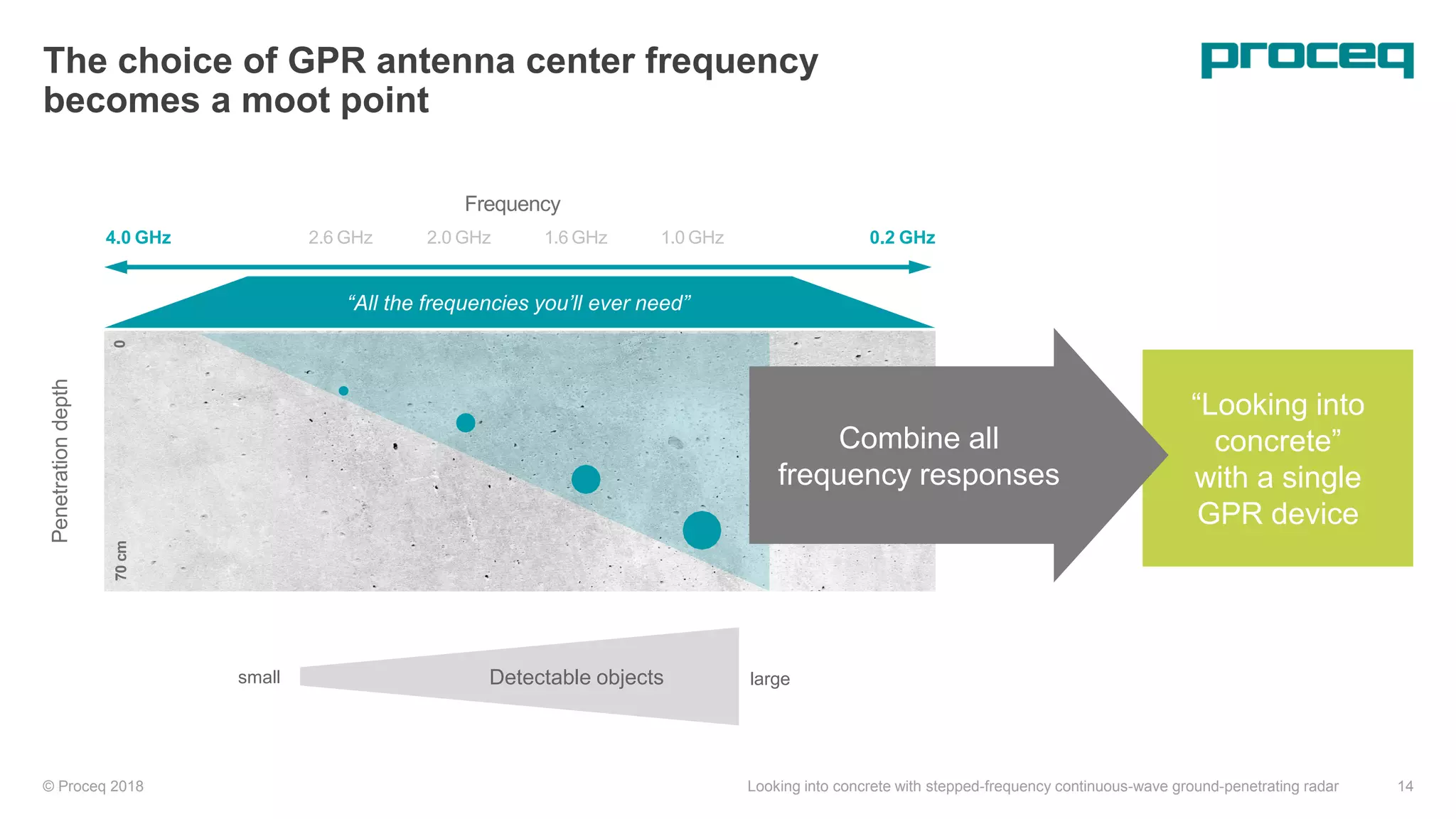 The choice of GPR antenna center frequency becomes a moot point

proceq

Frequency

4.0 GHz 2.6 GHz 2.0 GHz 1.6 GHz 1.0 GHz 0.2 GHz

"All the frequencies you'll ever need"

Penetration depth

0

70 cm

Combine all frequency responses

"Looking into concrete" with a single GPR device

small Detectable objects large

© Proceq 2018

Looking into concrete with stepped-frequency continuous-wave ground-penetrating radar

14